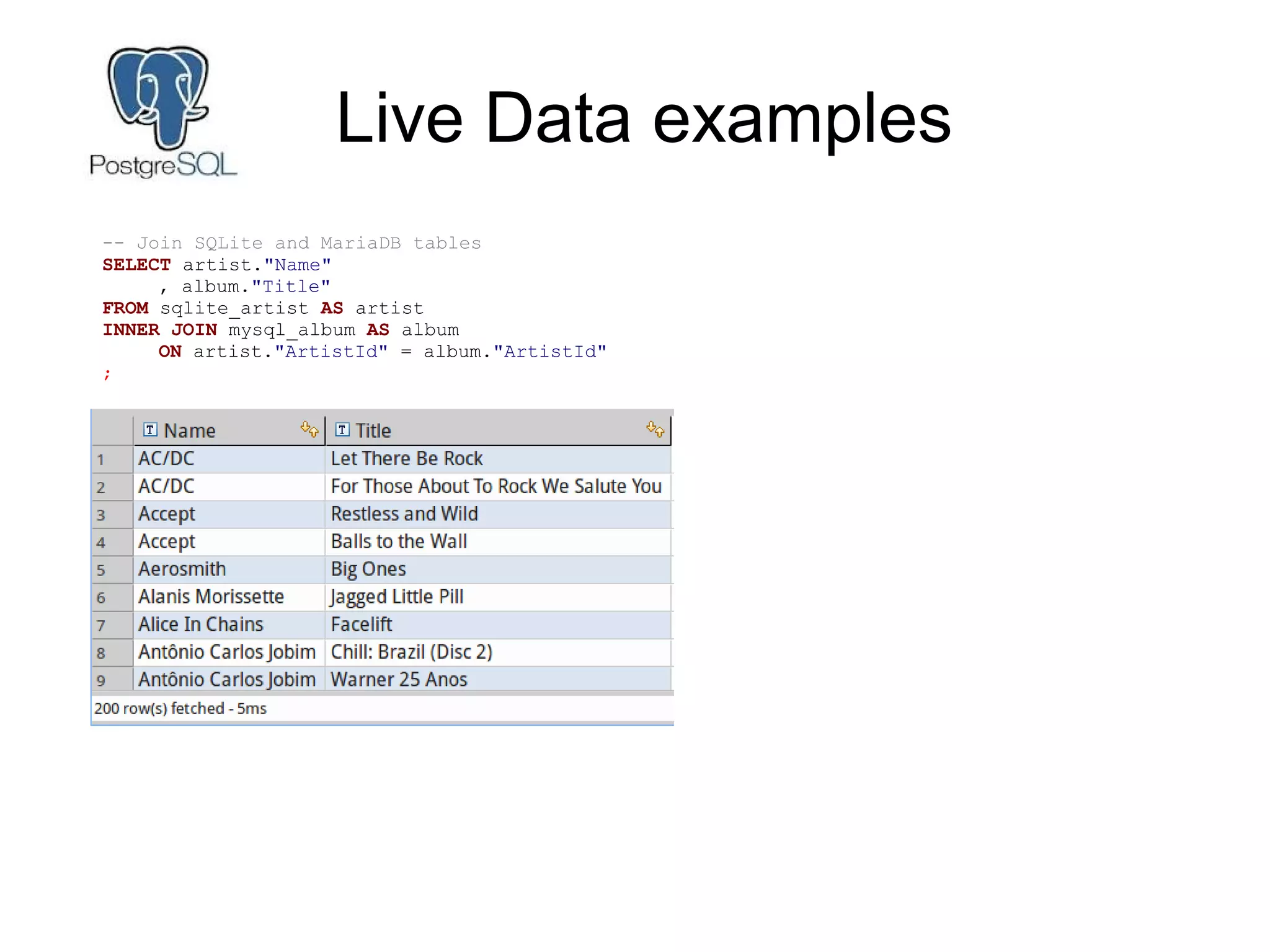 PostgreSQL

Live Data examples

-- Join SQLite and MariaDB tables
SELECT artist."Name"
     , album."Title"
FROM sqlite_artist AS artist
INNER JOIN mysql_album AS album
     ON artist."ArtistId" = album."ArtistId"
;

| | Name | Title |
|---|---|---|
| 1 | AC/DC | Let There Be Rock |
| 2 | AC/DC | For Those About To Rock We Salute You |
| 3 | Accept | Restless and Wild |
| 4 | Accept | Balls to the Wall |
| 5 | Aerosmith | Big Ones |
| 6 | Alanis Morissette | Jagged Little Pill |
| 7 | Alice In Chains | Facelift |
| 8 | Antônio Carlos Jobim | Chill: Brazil (Disc 2) |
| 9 | Antônio Carlos Jobim | Warner 25 Anos |

200 row(s) fetched - 5ms